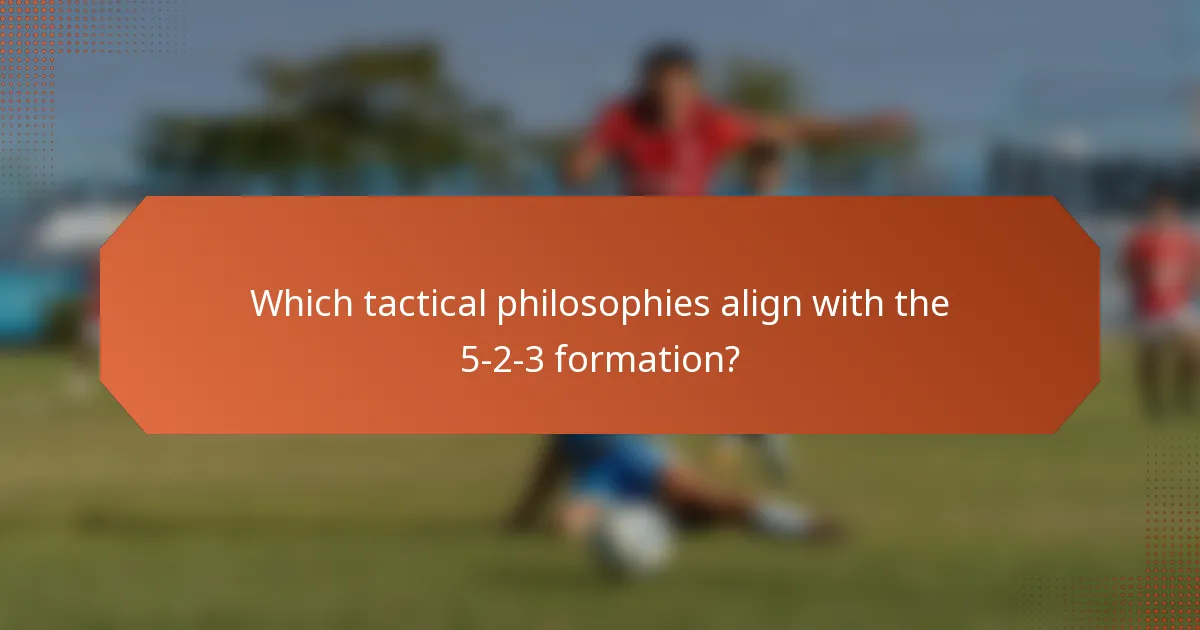 Which tactical philosophies align with the 5-2-3 formation?